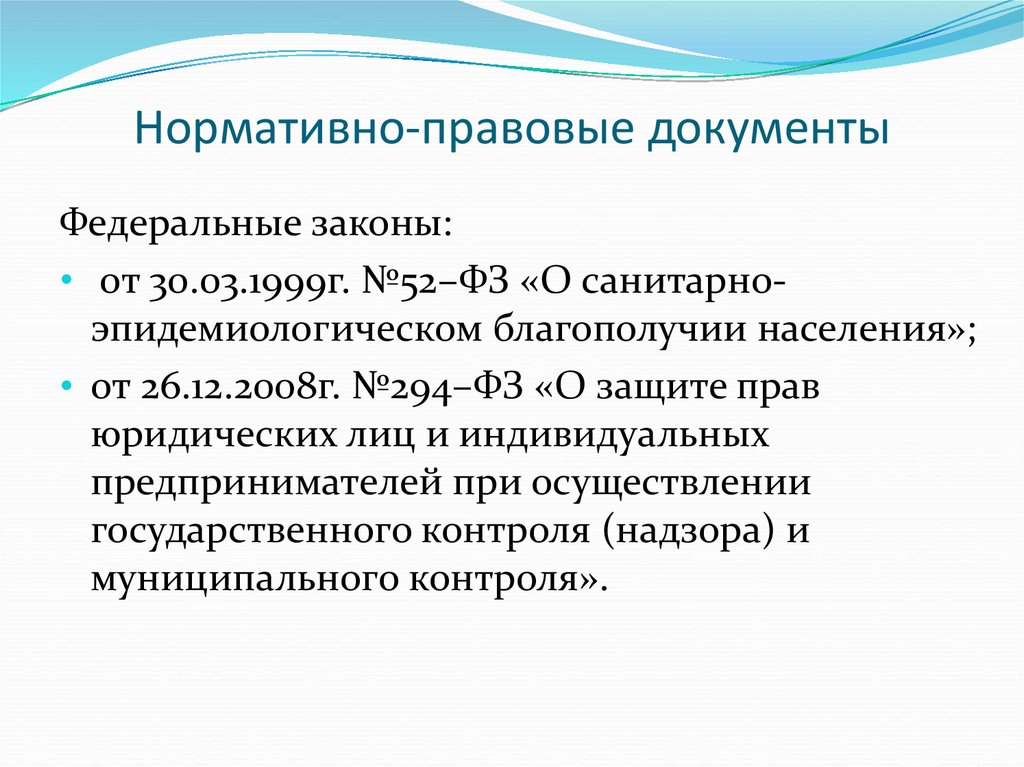 Нормативно-правовые документы

Федеральные законы:

• от 30.03.1999г. №52–ФЗ «О санитарно-эпидемиологическом благополучии населения»;
• от 26.12.2008г. №294–ФЗ «О защите прав юридических лиц и индивидуальных предпринимателей при осуществлении государственного контроля (надзора) и муниципального контроля».